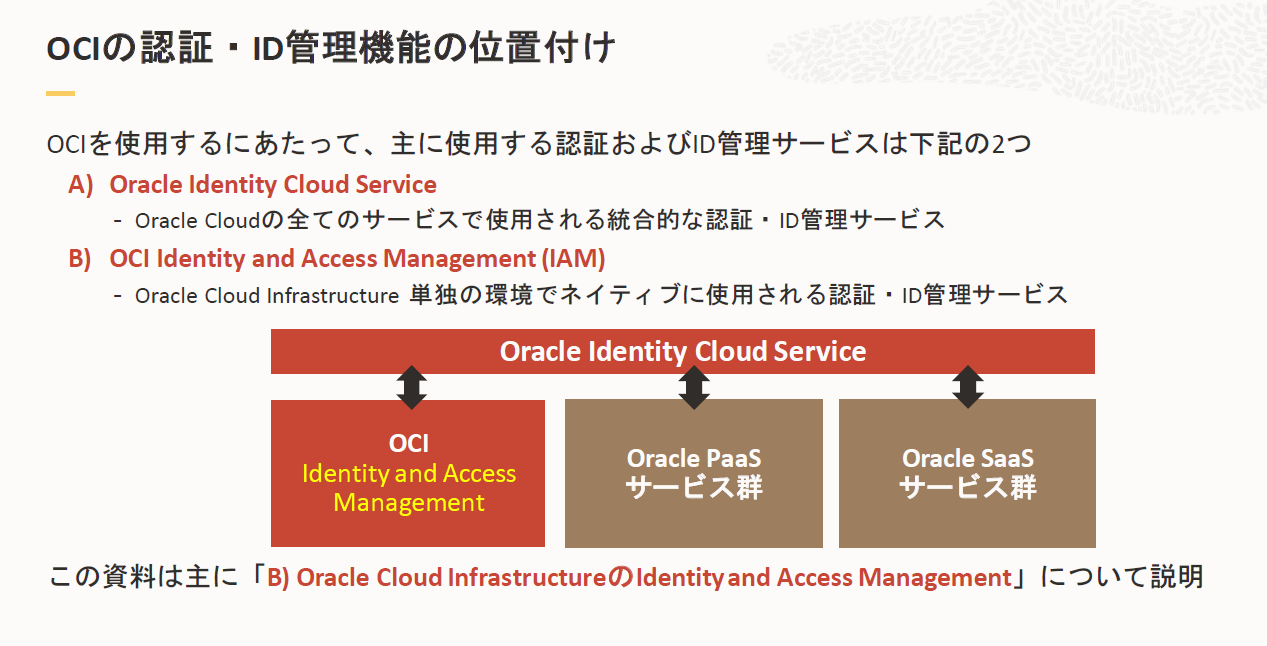 OCIの認証・ID管理機能の位置付け

OCIを使用するにあたって、主に使用する認証およびID管理サービスは下記の2つ

A) Oracle Identity Cloud Service

- Oracle Cloudの全てのサービスで使用される統合的な認証・ID管理サービス

B) OCI Identity and Access Management (IAM)

- Oracle Cloud Infrastructure 単独の環境でネイティブに使用される認証・ID管理サービス

Oracle Identity Cloud Service

OCI
Identity and Access Management

Oracle PaaS
サービス群

Oracle SaaS
サービス群

この資料は主に「B) Oracle Cloud InfrastructureのIdentity and Access Management」について説明